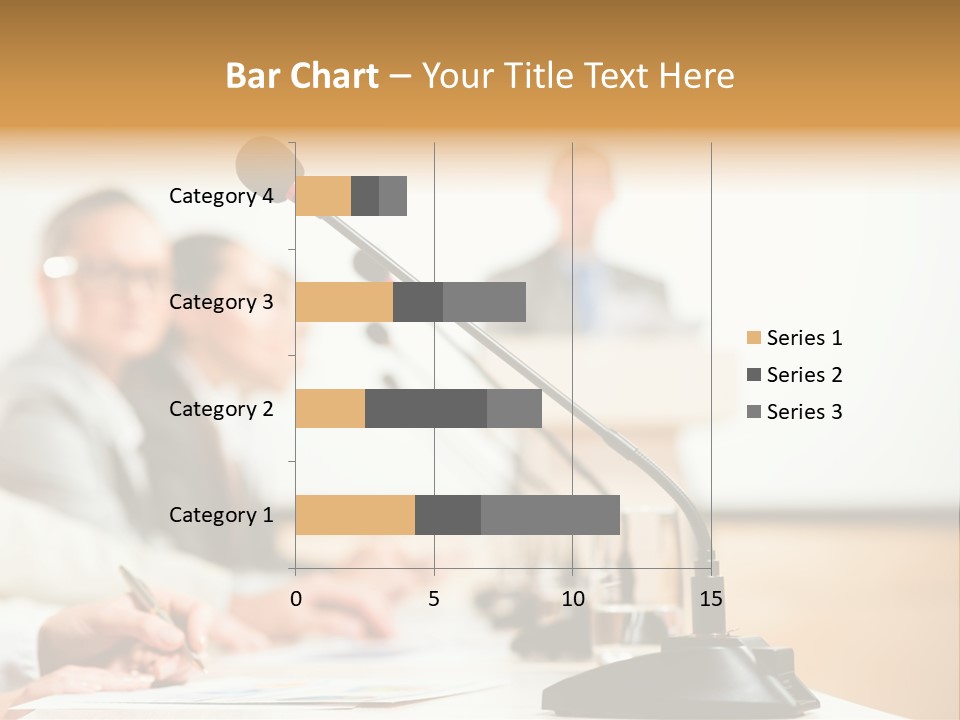 Bar Chart – Your Title Text Here

Category 4
Category 3
Category 2
Category 1

0
5
10
15

Series 1
Series 2
Series 3